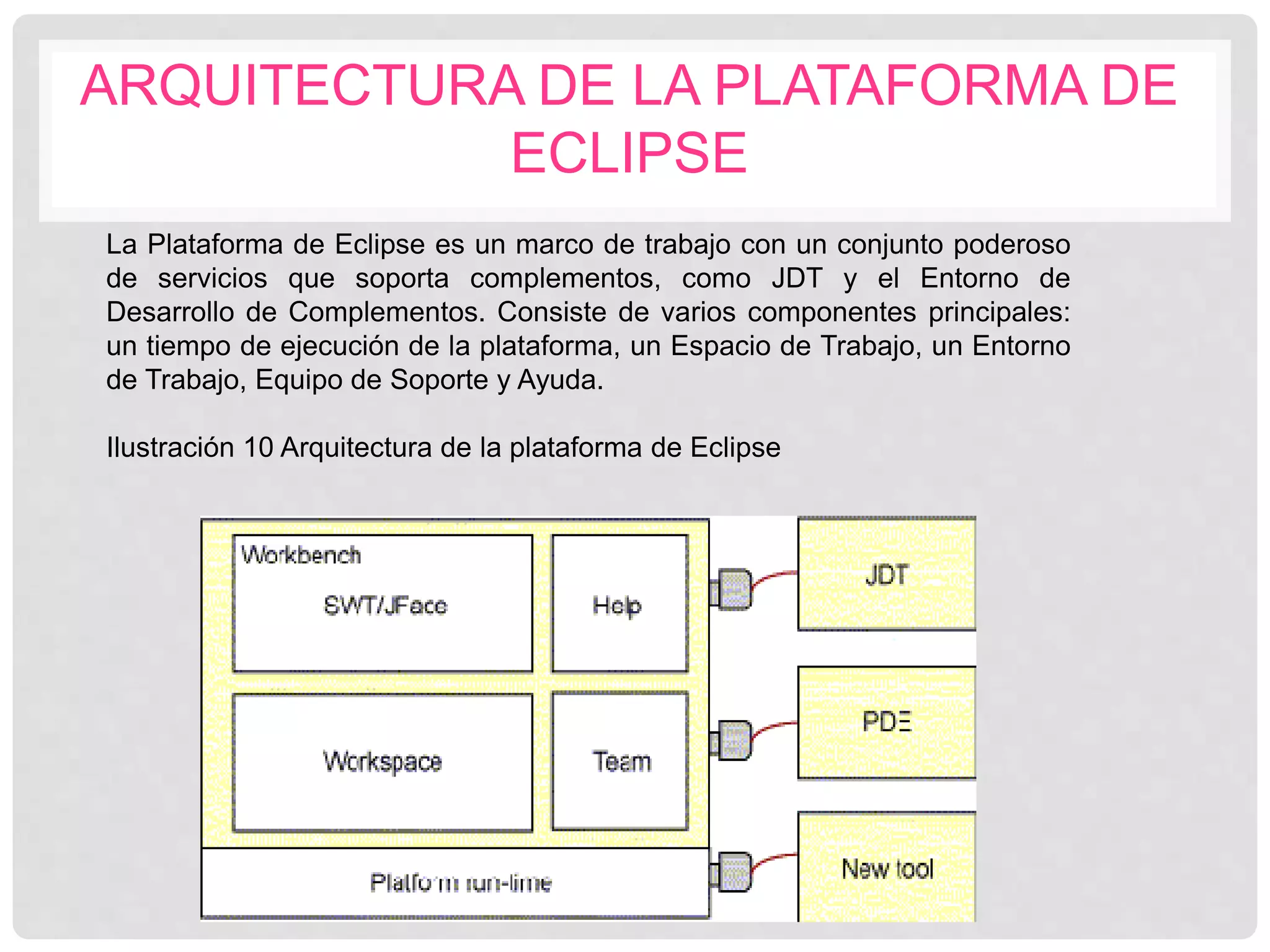 ARQUITECTURA DE LA PLATAFORMA DE ECLIPSE

La Plataforma de Eclipse es un marco de trabajo con un conjunto poderoso de servicios que soporta complementos, como JDT y el Entorno de Desarrollo de Complementos. Consiste de varios componentes principales: un tiempo de ejecución de la plataforma, un Espacio de Trabajo, un Entorno de Trabajo, Equipo de Soporte y Ayuda.

Ilustración 10 Arquitectura de la plataforma de Eclipse

Workbench
SWT/JFace
Help
Workspace
Team
Platform run-time
JDT
PDE
New tool